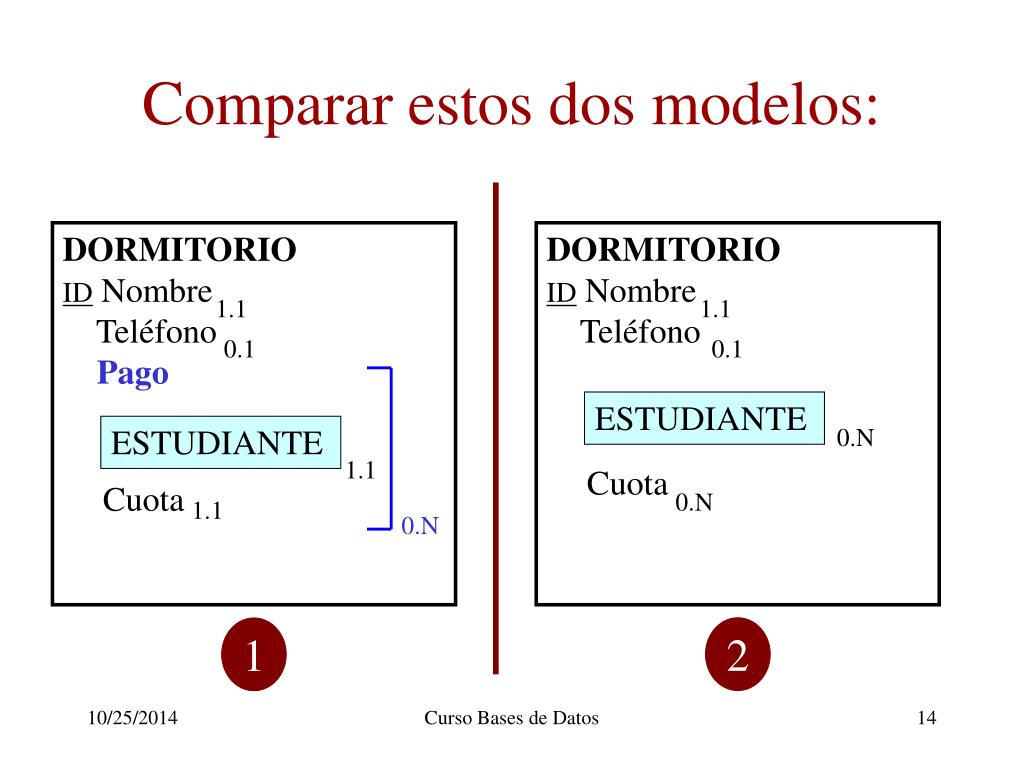 Comparar estos dos modelos:

DORMITORIO
ID Nombre 1.1
Teléfono 0.1
Pago
ESTUDIANTE 1.1
Cuota 1.1
0.N

1

DORMITORIO
ID Nombre 1.1
Teléfono 0.1
ESTUDIANTE 0.N
Cuota 0.N

2

10/25/2014 Curso Bases de Datos 14